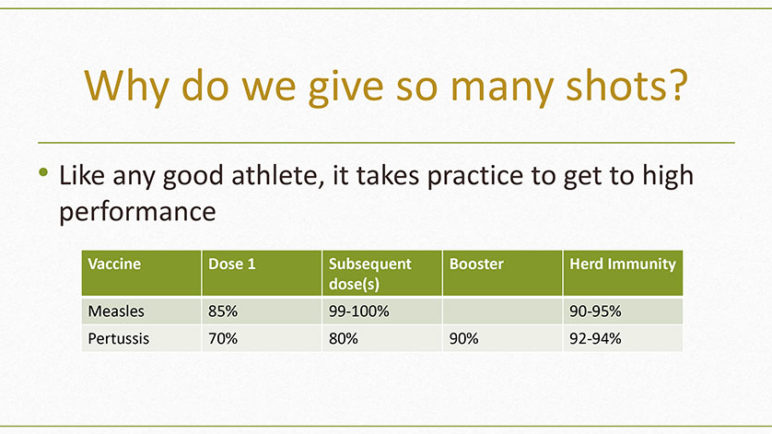 Why do we give so many shots?

• Like any good athlete, it takes practice to get to high performance

| Vaccine | Dose 1 | Subsequent dose(s) | Booster | Herd Immunity |
|---|---|---|---|---|
| Measles | 85% | 99-100% | | 90-95% |
| Pertussis | 70% | 80% | 90% | 92-94% |